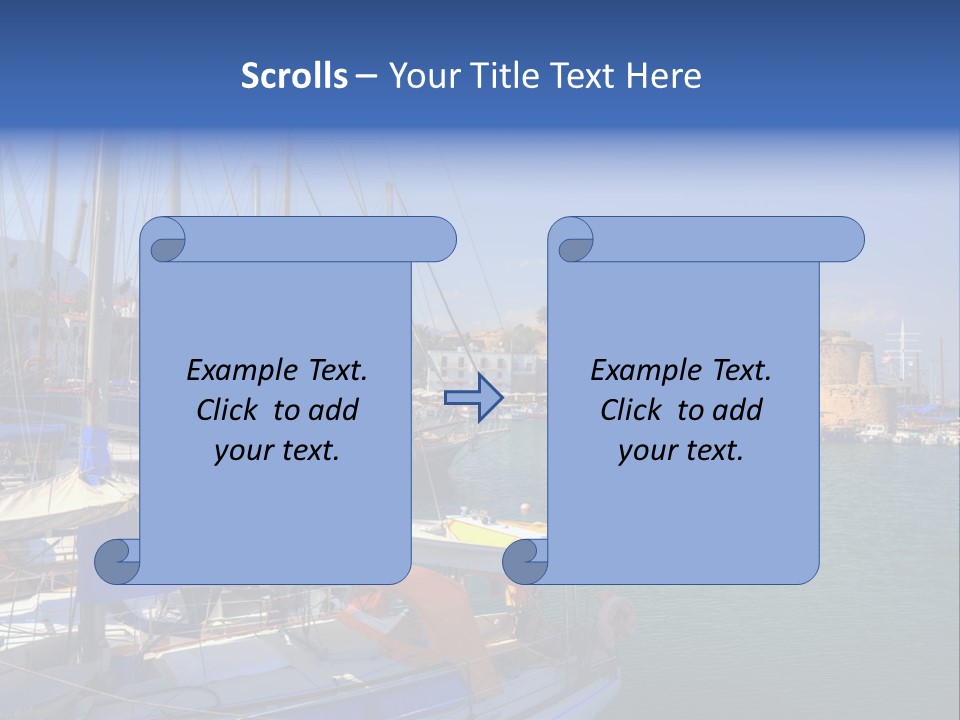 Scrolls – Your Title Text Here

Example Text. Click to add your text.

Example Text. Click to add your text.